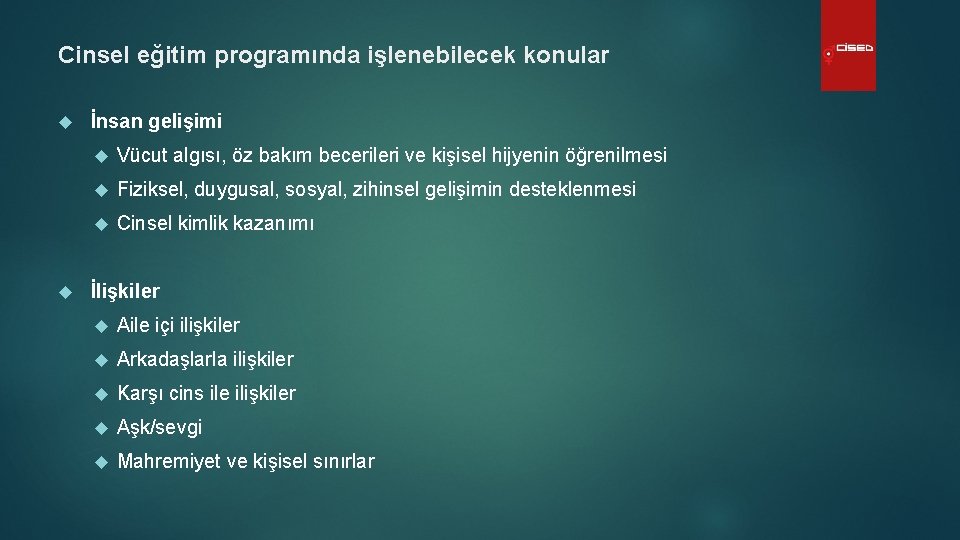 Cinsel eğitim programında işlenebilecek konular

CİSED

İnsan gelişimi

Vücut algısı, öz bakım becerileri ve kişisel hijyenin öğrenilmesi

Fiziksel, duygusal, sosyal, zihinsel gelişimin desteklenmesi

Cinsel kimlik kazanımı

İlişkiler

Aile içi ilişkiler

Arkadaşlarla ilişkiler

Karşı cins ile ilişkiler

Aşk/sevgi

Mahremiyet ve kişisel sınırlar